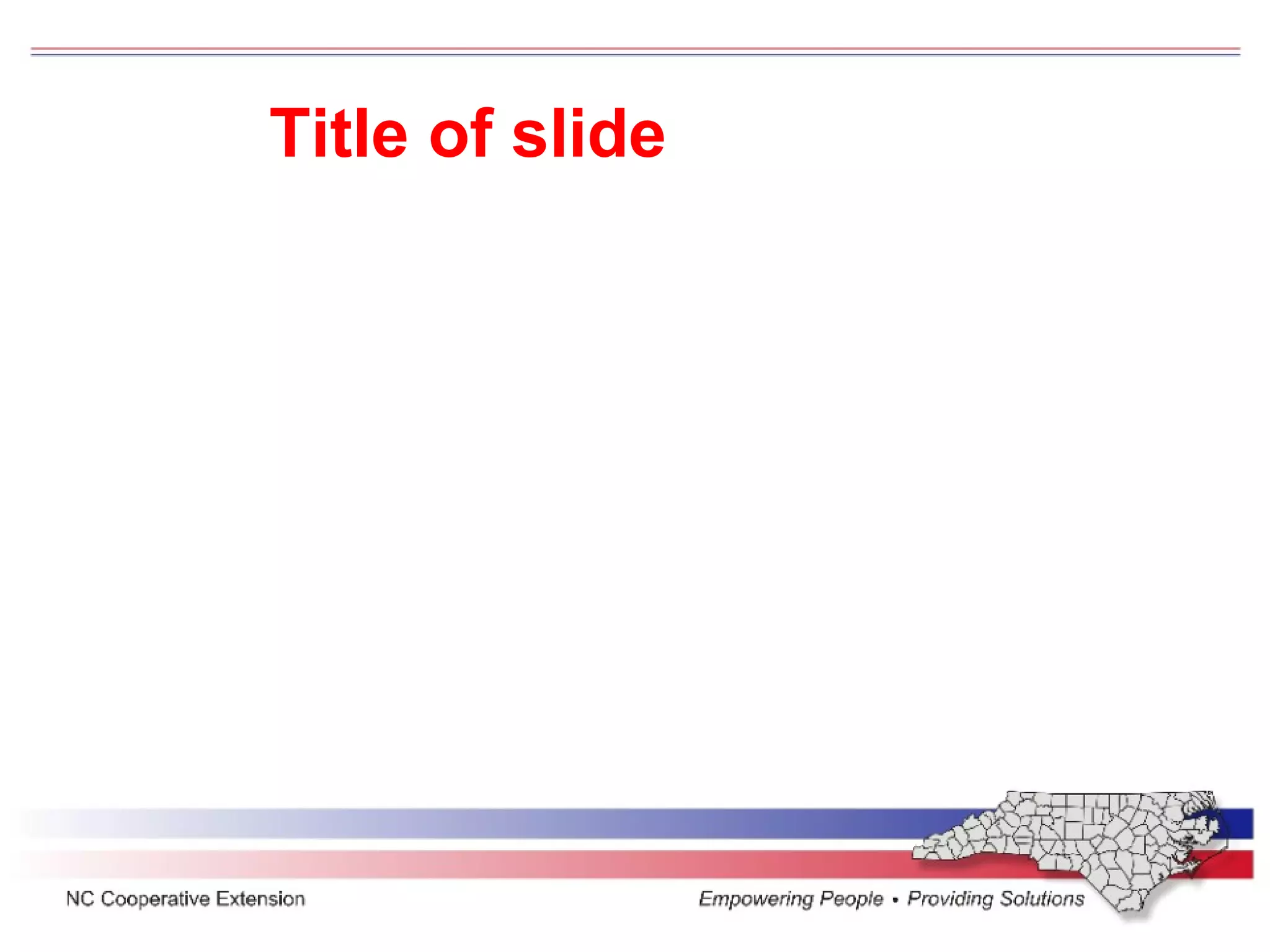 Title of slide

NC Cooperative Extension

Empowering People • Providing Solutions